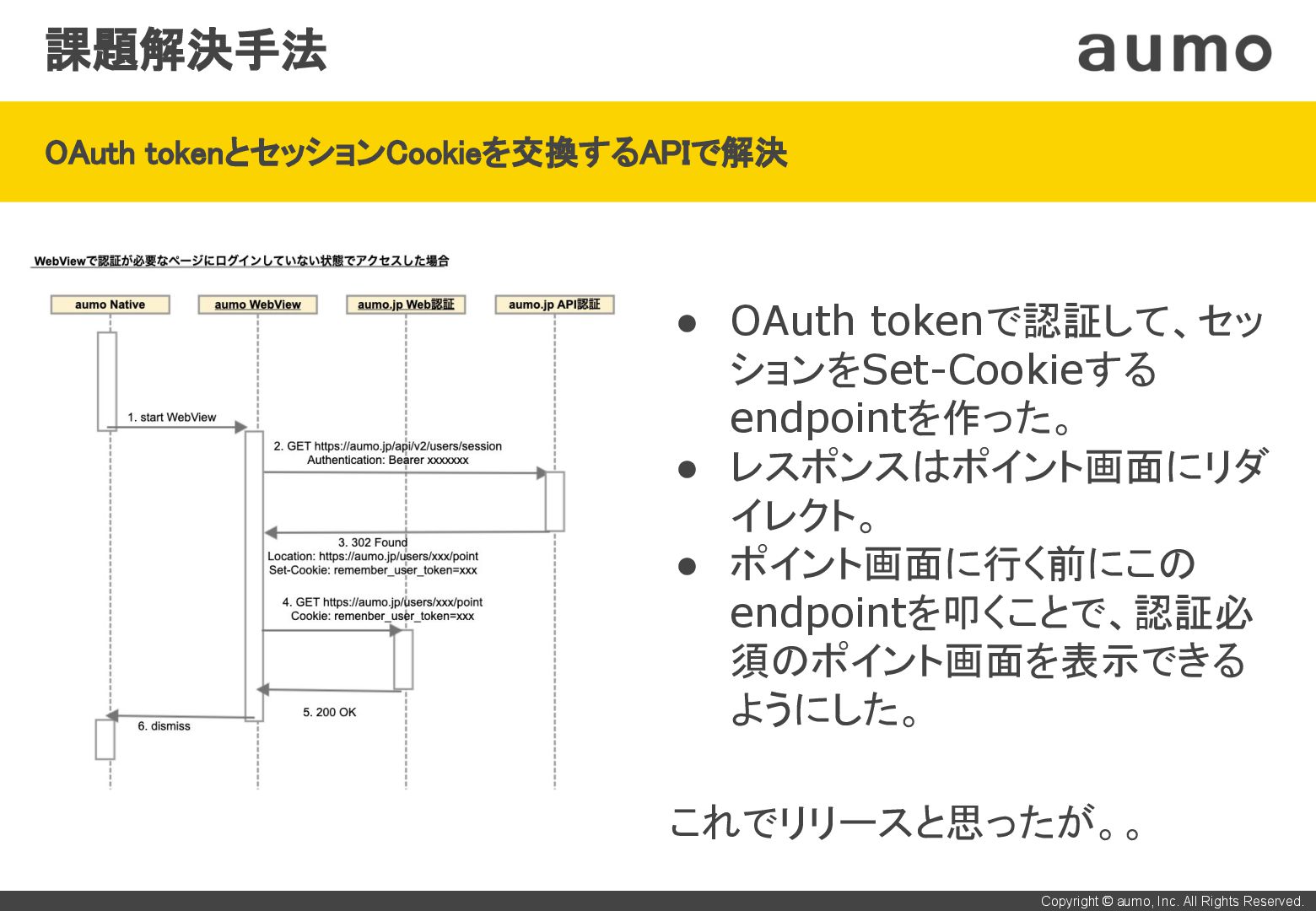 課題解決手法

aumo

OAuth tokenとセッションCookieを交換するAPIで解決

WebViewで認証が必要なページにログインしていない状態でアクセスした場合

aumo Native

aumo WebView

aumo.jp Web認証

aumo.jp API認証

1. start WebView

2. GET https://aumo.jp/api/v2/users/session
Authentication: Bearer xxxxxxx

3. 302 Found
Location: https://aumo.jp/users/xxx/point
Set-Cookie: remember_user_token=xxx

4. GET https://aumo.jp/users/xxx/point
Cookie: remenber_user_token=xxx

5. 200 OK

6. dismiss

● OAuth tokenで認証して、セッションをSet-Cookieするendpointを作った。
● レスポンスはポイント画面にリダイレクト。
● ポイント画面に行く前にこのendpointを叩くことで、認証必須のポイント画面を表示できるようにした。

これでリリースと思ったが。。

Copyright © aumo, Inc. All Rights Reserved.